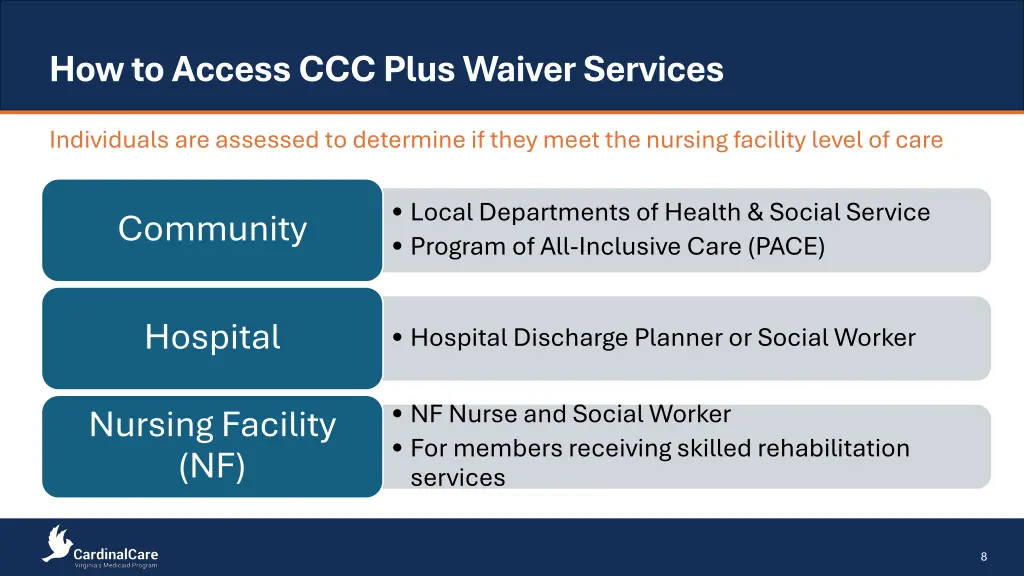 How to Access CCC Plus Waiver Services

Individuals are assessed to determine if they meet the nursing facility level of care

Community

• Local Departments of Health & Social Service
• Program of All-Inclusive Care (PACE)

Hospital

• Hospital Discharge Planner or Social Worker

Nursing Facility (NF)

• NF Nurse and Social Worker
• For members receiving skilled rehabilitation services

CardinalCare
Virginia's Medicaid Program

8